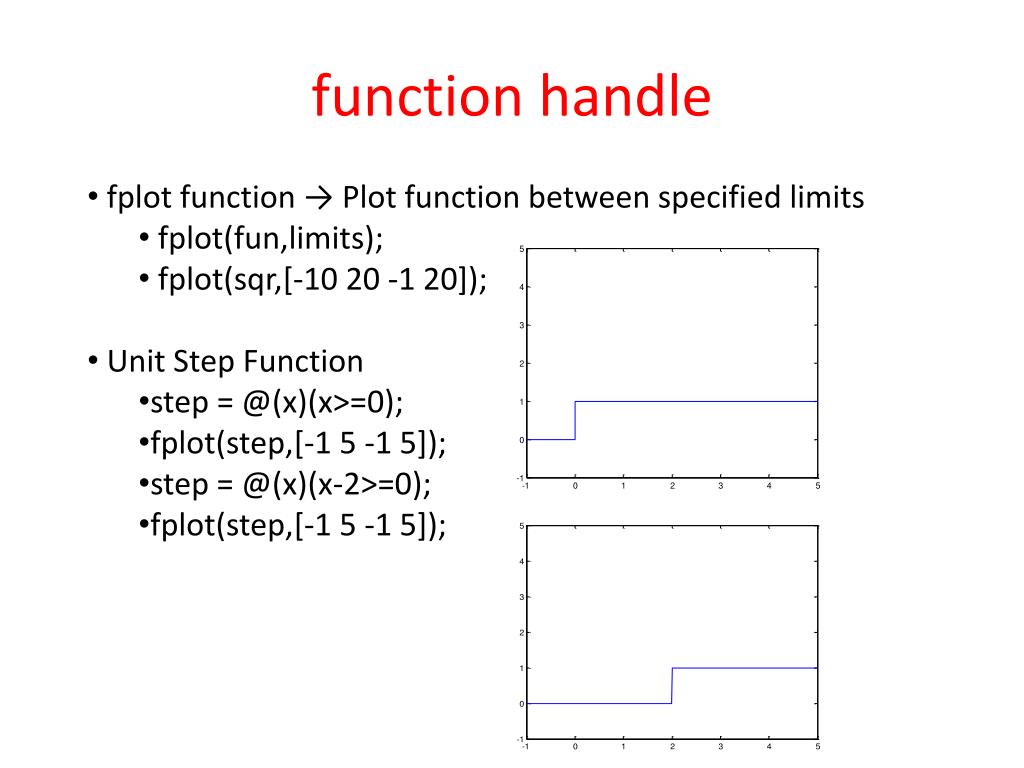 function handle

• fplot function → Plot function between specified limits
• fplot(fun,limits);
• fplot(sqr,[-10 20 -1 20]);

• Unit Step Function
•step = @(x)(x>=0);
•fplot(step,[-1 5 -1 5]);
•step = @(x)(x-2>=0);
•fplot(step,[-1 5 -1 5]);

5
4
3
2
1
0
-1
-1 0 1 2 3 4 5

5
4
3
2
1
0
-1
-1 0 1 2 3 4 5